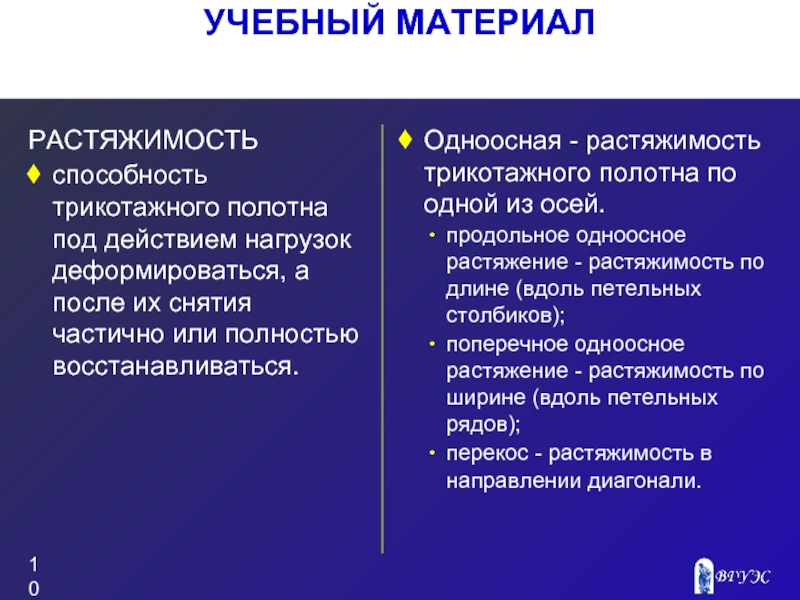 УЧЕБНЫЙ МАТЕРИАЛ

РАСТЯЖИМОСТЬ

♦ способность трикотажного полотна под действием нагрузок деформироваться, а после их снятия частично или полностью восстанавливаться.

♦ Одноосная - растяжимость трикотажного полотна по одной из осей.

• продольное одноосное растяжение - растяжимость по длине (вдоль петельных столбиков);
• поперечное одноосное растяжение - растяжимость по ширине (вдоль петельных рядов);
• перекос - растяжимость в направлении диагонали.

10

ВГУЭС